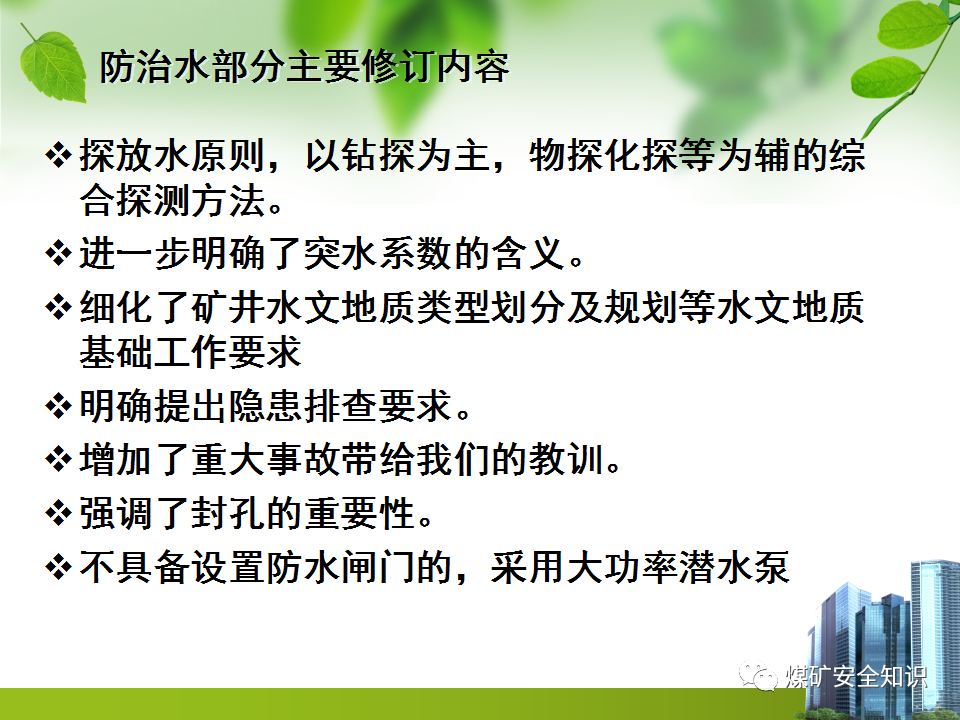 防治水部分主要修订内容

❖ 探放水原则，以钻探为主，物探化探等为辅的综合探测方法。

❖ 进一步明确了突水系数的含义。

❖ 细化了矿井水文地质类型划分及规划等水文地质基础工作要求

❖ 明确提出隐患排查要求。

❖ 增加了重大事故带给我们的教训。

❖ 强调了封孔的重要性。

❖ 不具备设置防水闸门的，采用大功率潜水泵

煤矿安全知识